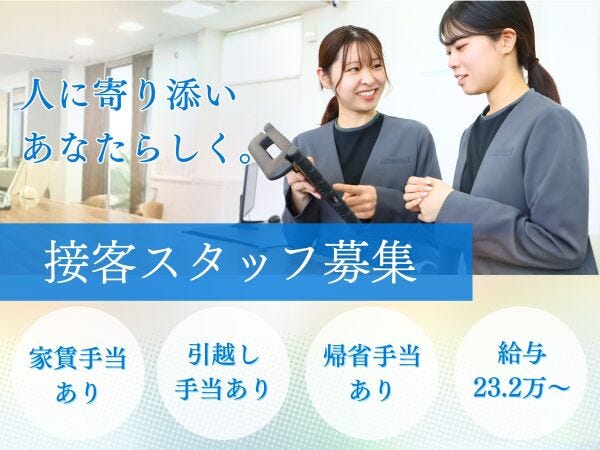 人に寄り添い
あなたらしく。

接客スタッフ募集

家賃手当
あり

引越し
手当あり

帰省手当
あり

給与
23.2万～